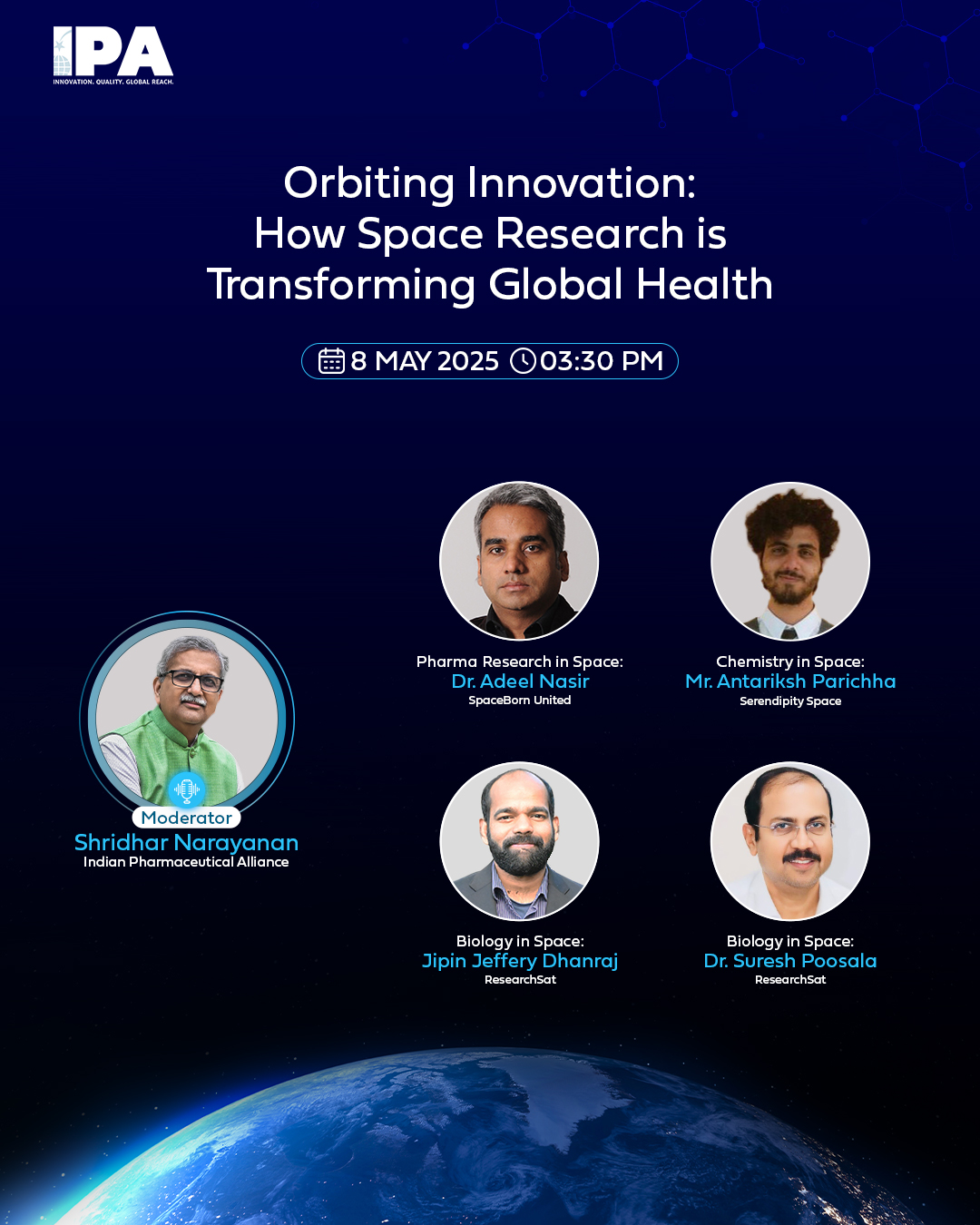 IPA
INNOVATION. QUALITY. GLOBAL REACH.

Orbiting Innovation: How Space Research is Transforming Global Health

8 MAY 2025 03:30 PM

Moderator
Shridhar Narayanan
Indian Pharmaceutical Alliance

Pharma Research in Space:
Dr. Adeel Nasir
SpaceBorn United

Chemistry in Space:
Mr. Antariksh Parichha
Serendipity Space

Biology in Space:
Jipin Jeffery Dhanraj
ResearchSat

Biology in Space:
Dr. Suresh Poosala
ResearchSat